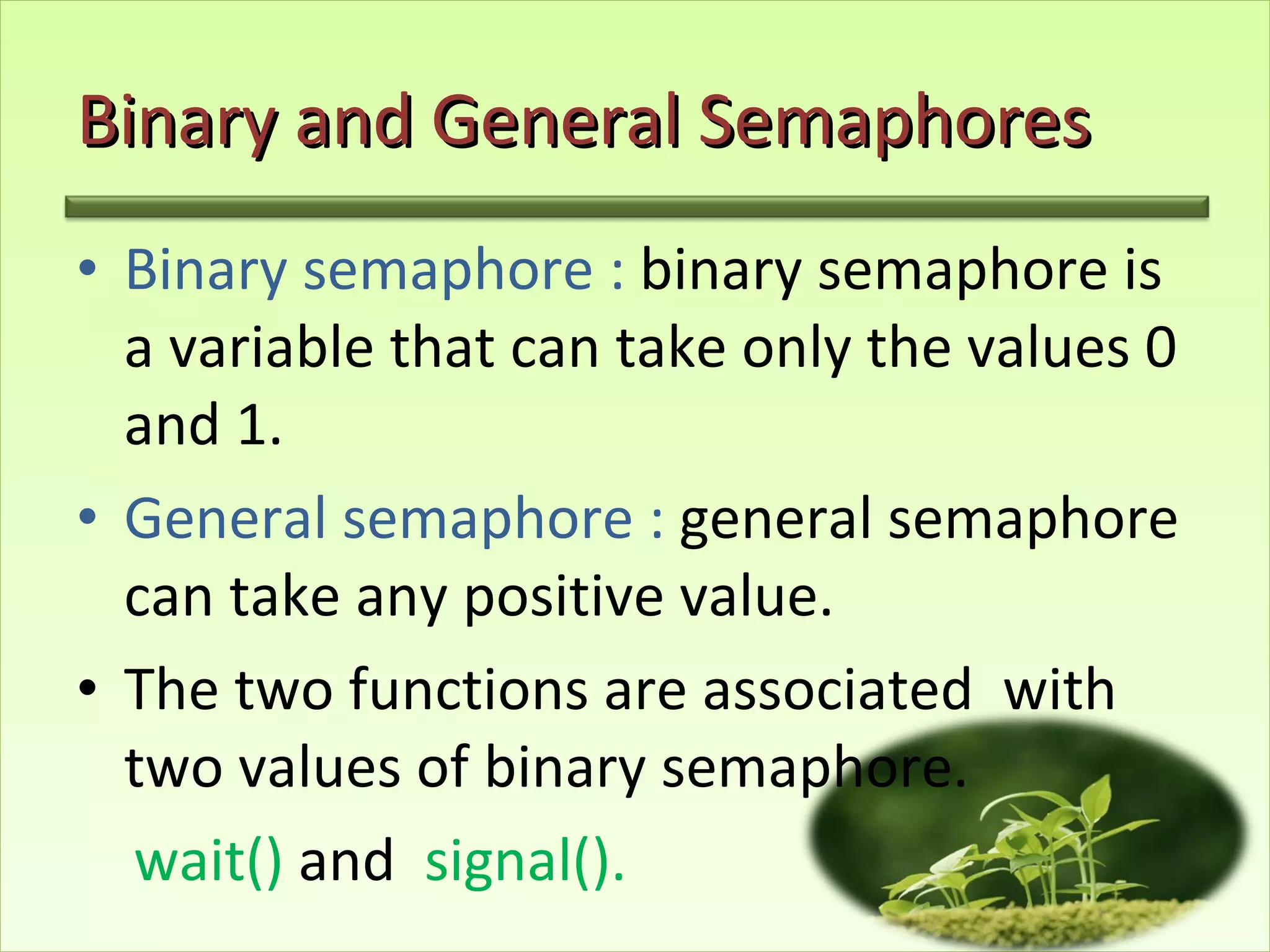 Binary and General Semaphores

• Binary semaphore : binary semaphore is a variable that can take only the values 0 and 1.

• General semaphore : general semaphore can take any positive value.

• The two functions are associated with two values of binary semaphore.

wait() and signal().